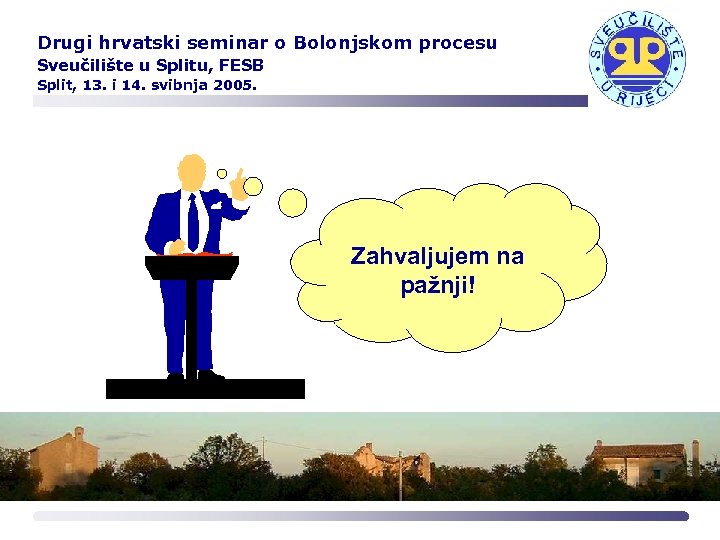 Drugi hrvatski seminar o Bolonjskom procesu
Sveučilište u Splitu, FESB
Split, 13. i 14. svibnja 2005.

SVEUČILIŠTE U RIJECI

Zahvaljujem na pažnji!